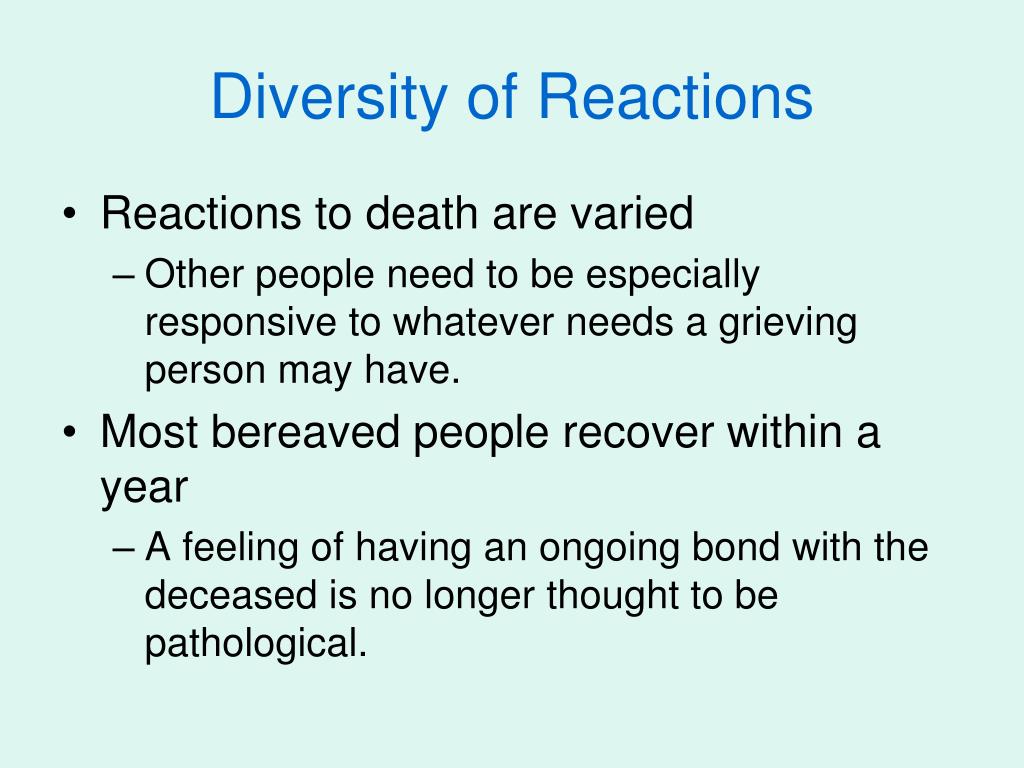 Diversity of Reactions

• Reactions to death are varied
– Other people need to be especially responsive to whatever needs a grieving person may have.
• Most bereaved people recover within a year
– A feeling of having an ongoing bond with the deceased is no longer thought to be pathological.